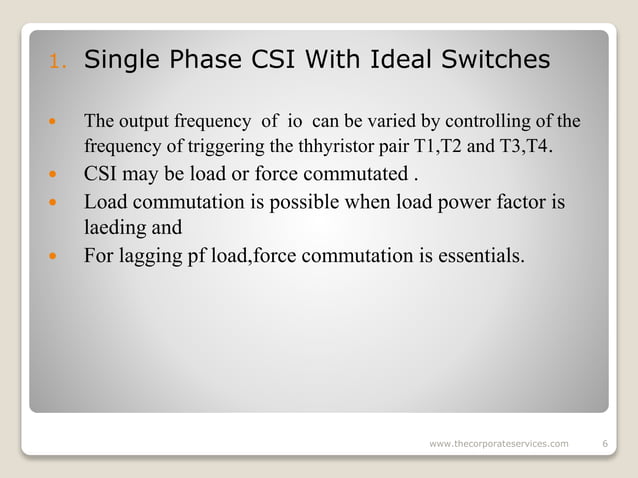 1. Single Phase CSI With Ideal Switches

- The output frequency of io can be varied by controlling of the frequency of triggering the thhyristor pair T1,T2 and T3,T4.
- CSI may be load or force commutated .
- Load commutation is possible when load power factor is laeding and
- For lagging pf load,force commutation is essentials.

www.thecorporateservices.com 6